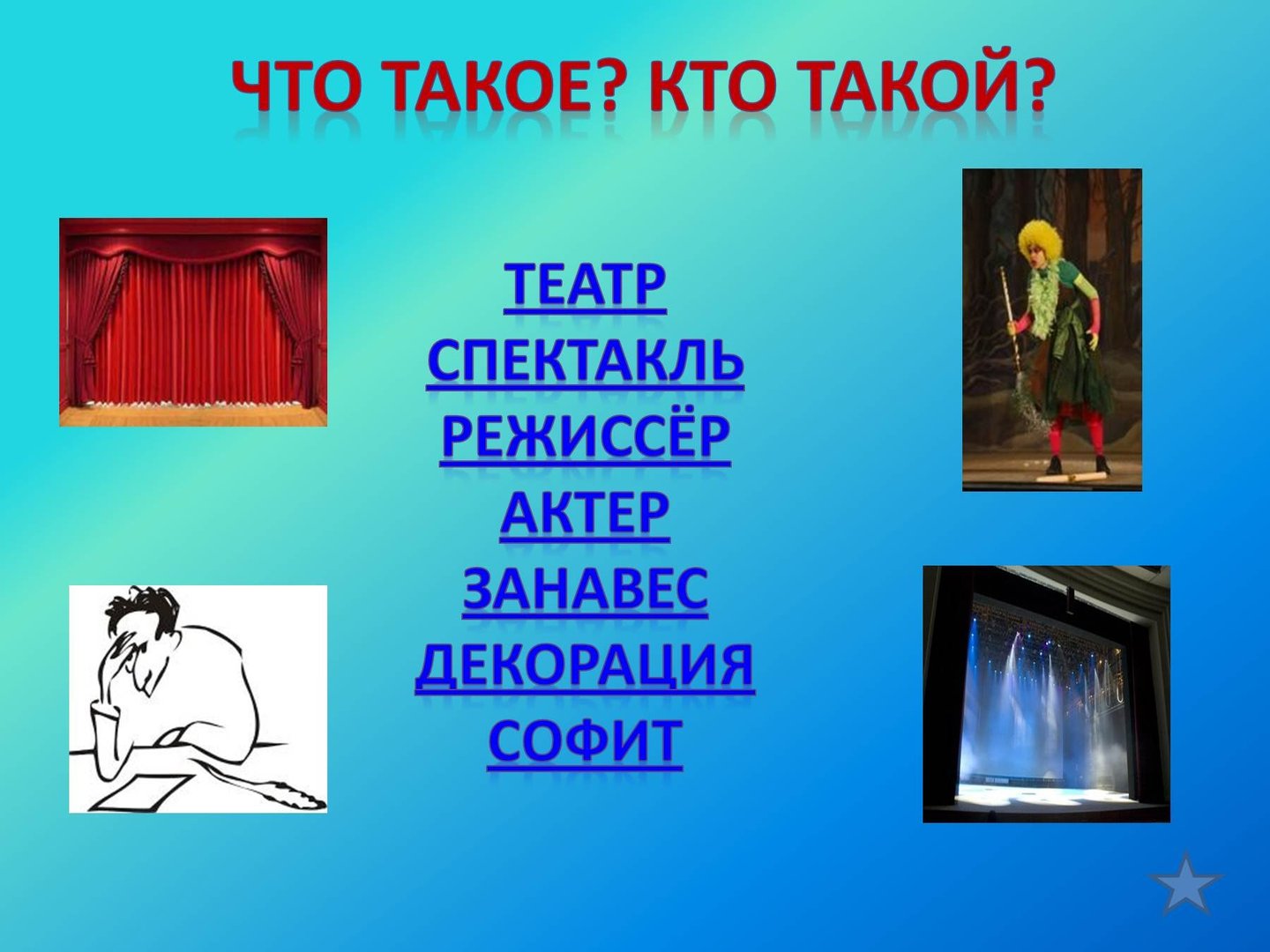 ЧТО ТАКОЕ? КТО ТАКОЙ?

ТЕАТР
СПЕКТАКЛЬ
РЕЖИССЁР
АКТЕР
ЗАНАВЕС
ДЕКОРАЦИЯ
СОФИТ